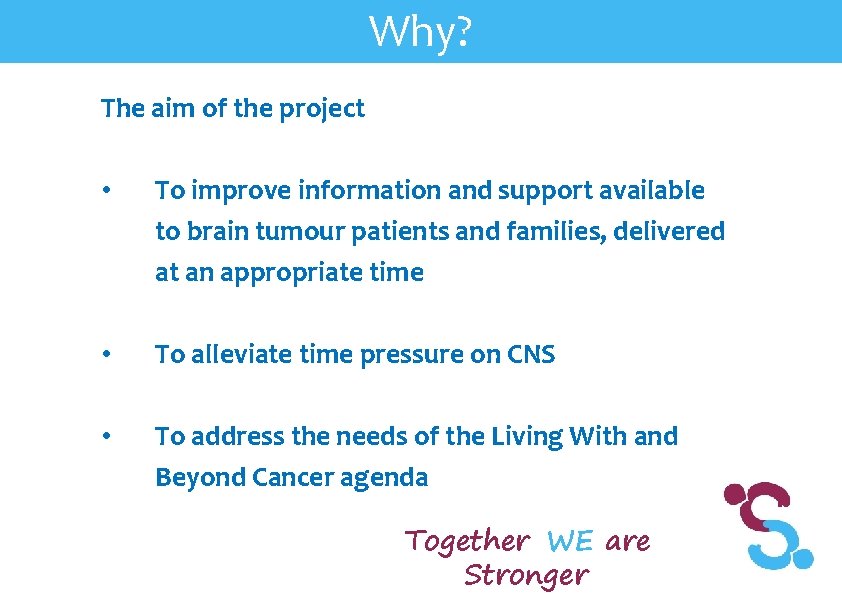 Why?

The aim of the project

• To improve information and support available to brain tumour patients and families, delivered at an appropriate time

• To alleviate time pressure on CNS

• To address the needs of the Living With and Beyond Cancer agenda

Together WE are Stronger